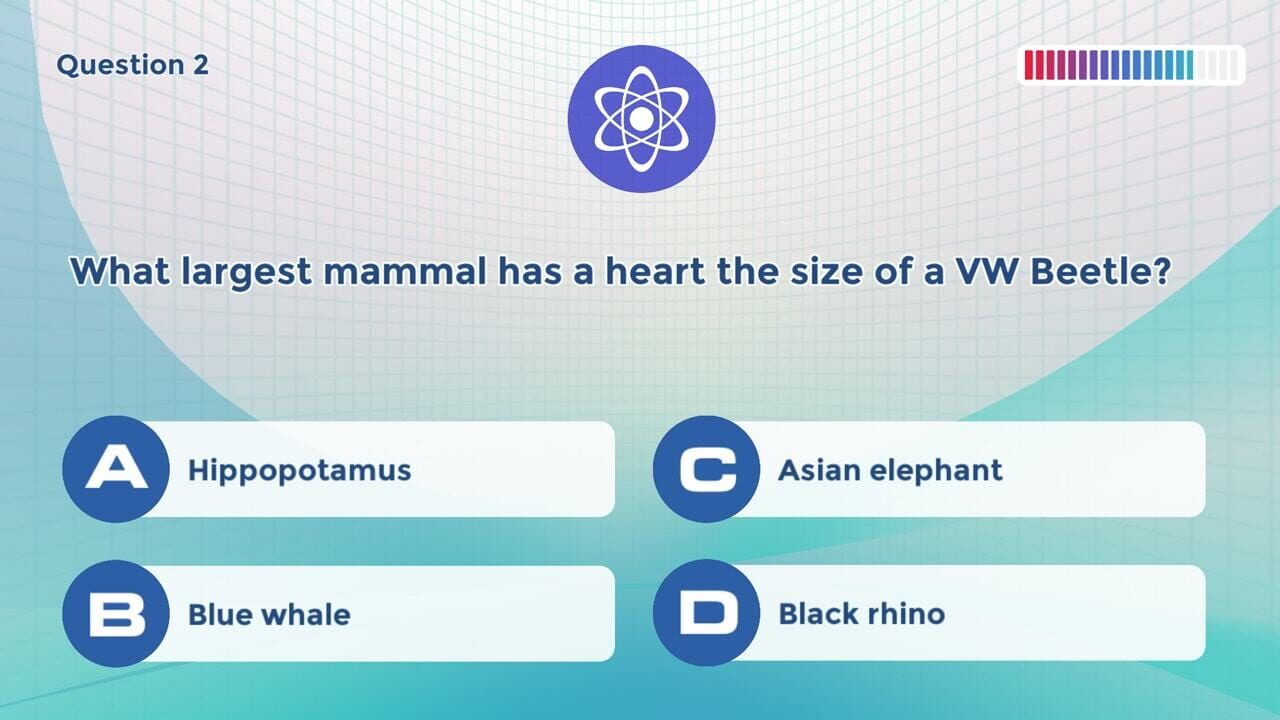 Question 2

What largest mammal has a heart the size of a VW Beetle?

A Hippopotamus

B Blue whale

C Asian elephant

D Black rhino